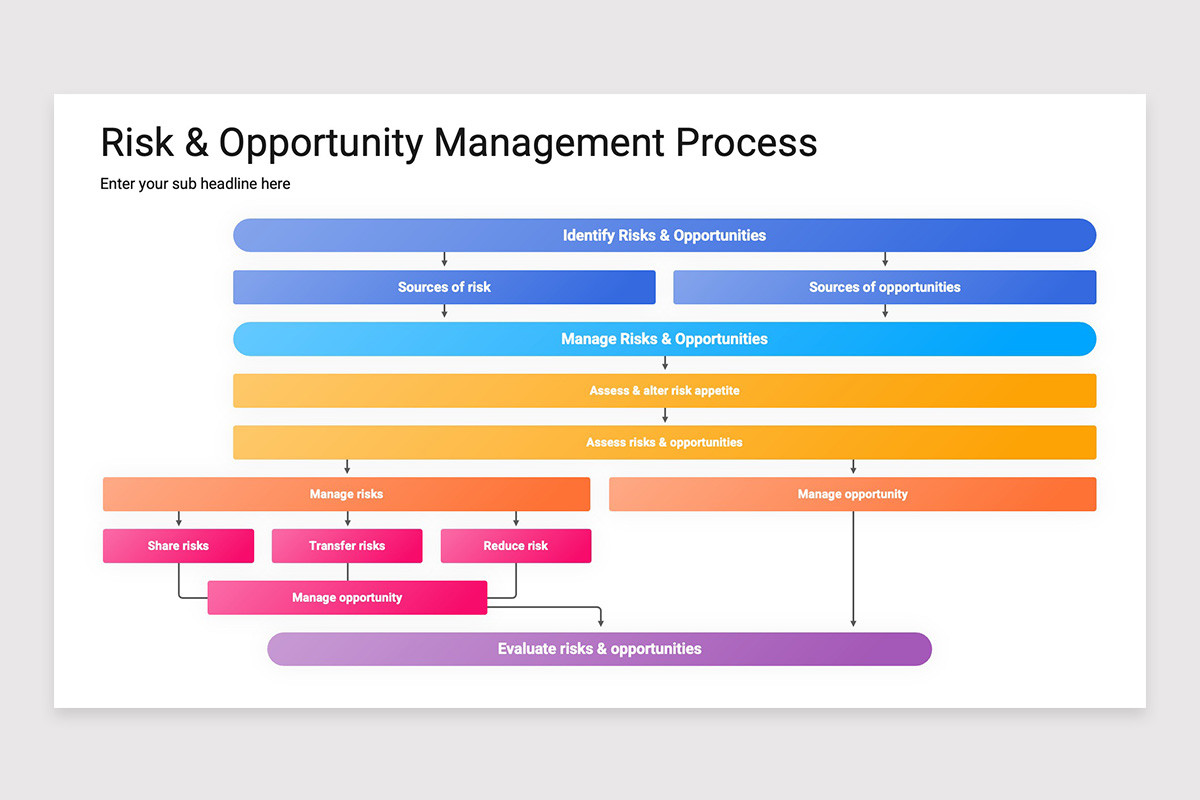 Risk & Opportunity Management Process

Enter your sub headline here

Identify Risks & Opportunities

Sources of risk

Sources of opportunities

Manage Risks & Opportunities

Assess & alter risk appetite

Assess risks & opportunities

Manage risks

Manage opportunity

Share risks

Transfer risks

Reduce risk

Manage opportunity

Evaluate risks & opportunities